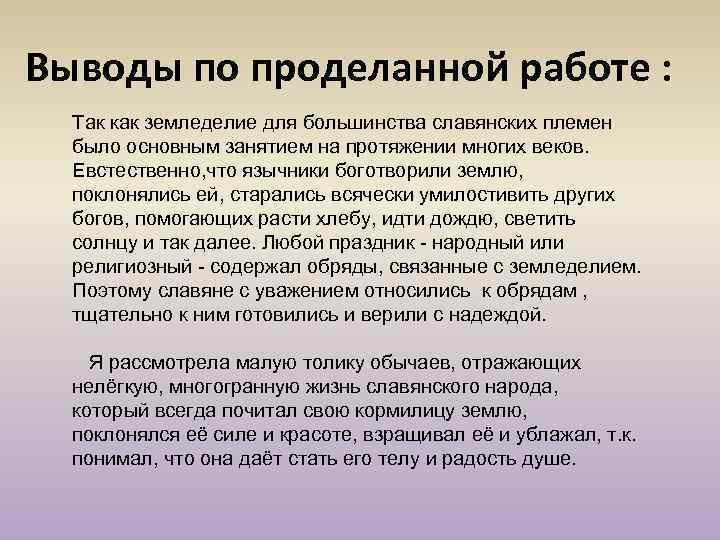 Выводы по проделанной работе :

Так как земледелие для большинства славянских племен было основным занятием на протяжении многих веков. Евстественно,что язычники боготворили землю, поклонялись ей, старались всячески умилостивить других богов, помогающих расти хлебу, идти дождю, светить солнцу и так далее. Любой праздник - народный или религиозный - содержал обряды, связанные с земледелием. Поэтому славяне с уважением относились к обрядам , тщательно к ним готовились и верили с надеждой.

Я рассмотрела малую толику обычаев, отражающих нелёгкую, многогранную жизнь славянского народа, который всегда почитал свою кормилицу землю, поклонялся её силе и красоте, взращивал её и ублажал, т.к. понимал, что она даёт стать его телу и радость душе.